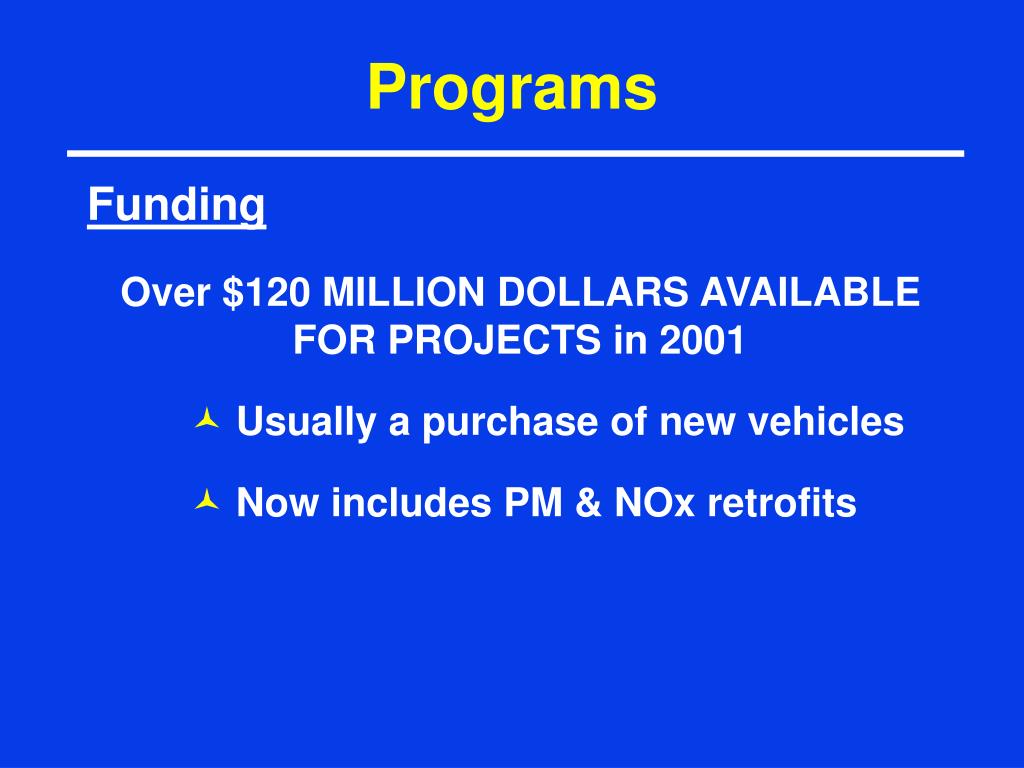 Programs

Funding

Over \$120 MILLION DOLLARS AVAILABLE FOR PROJECTS in 2001

Usually a purchase of new vehicles

Now includes PM & NOx retrofits